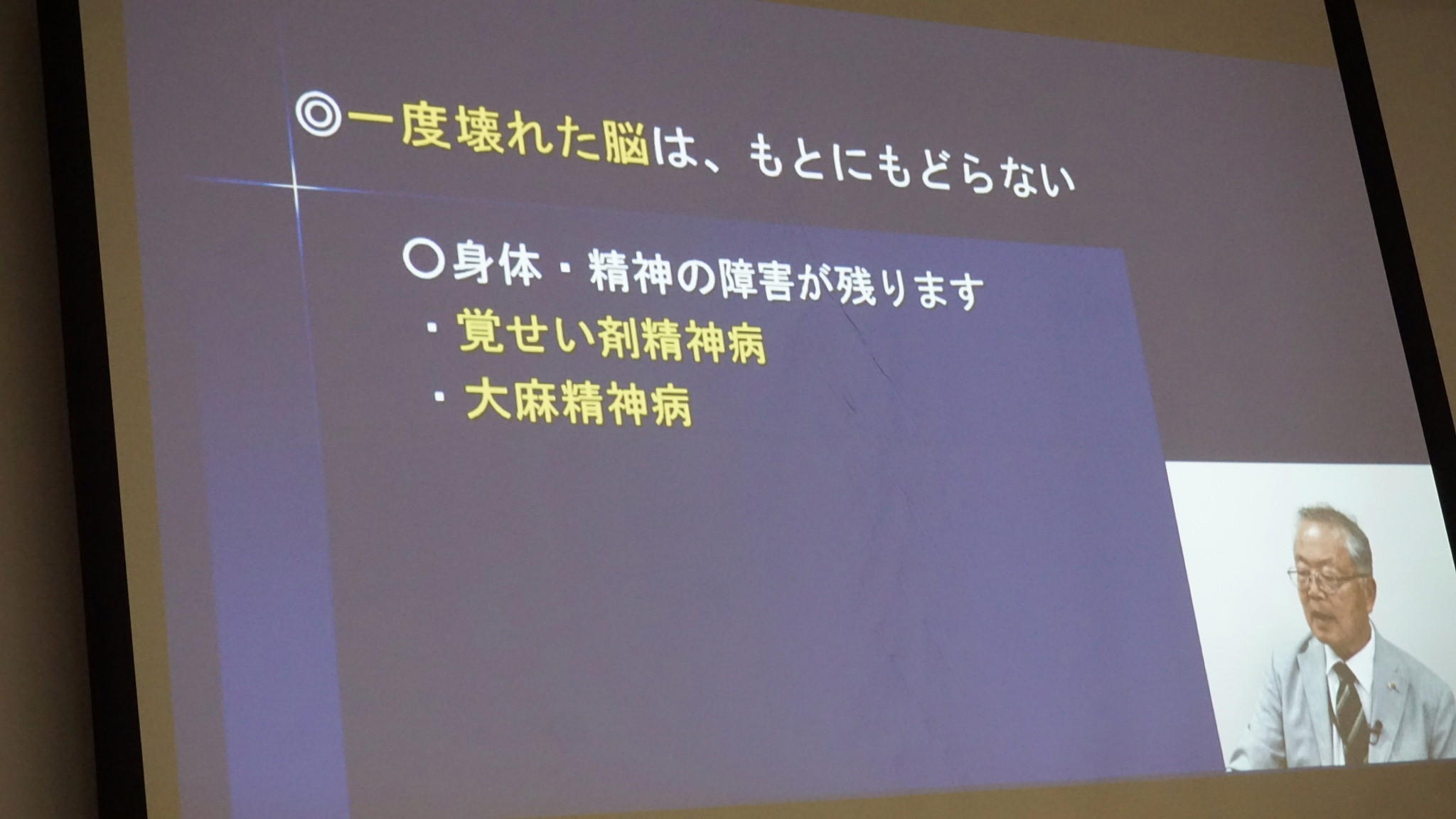 ◎一度壊れた脳は、もとにもどらない

○身体・精神の障害が残ります
・覚せい剤精神病
・大麻精神病